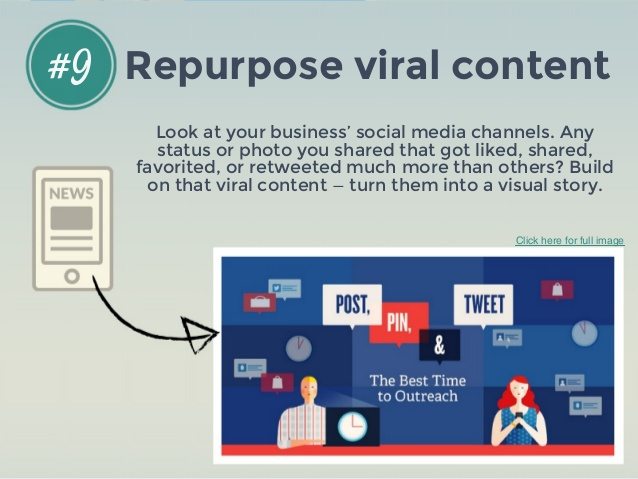 #9 Repurpose viral content

Look at your business' social media channels. Any status or photo you shared that got liked, shared, favorited, or retweeted much more than others? Build on that viral content – turn them into a visual story.

NEWS

Click here for full image

POST, PIN, & TWEET

The Best Time to Outreach